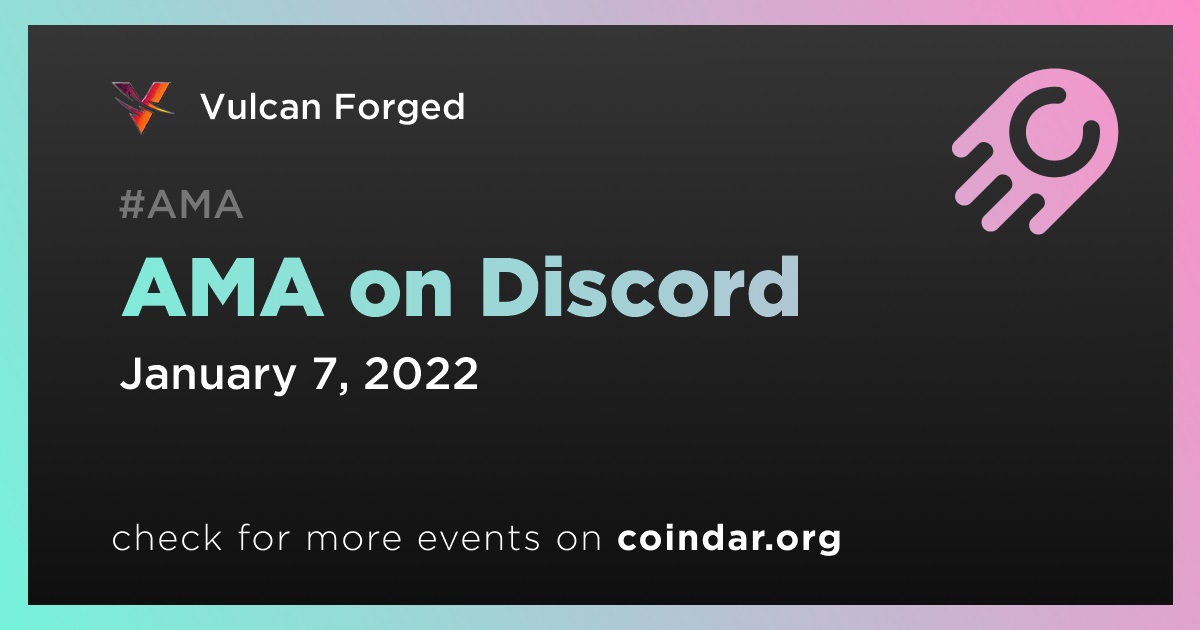 Vulcan Forged

#AMA

AMA on Discord

January 7, 2022

check for more events on coindar.org